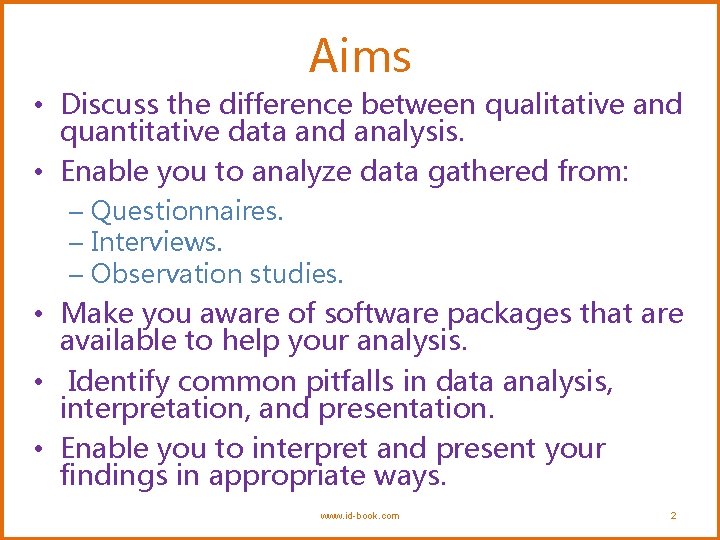 Aims

• Discuss the difference between qualitative and quantitative data and analysis.
• Enable you to analyze data gathered from:
– Questionnaires.
– Interviews.
– Observation studies.
• Make you aware of software packages that are available to help your analysis.
• Identify common pitfalls in data analysis, interpretation, and presentation.
• Enable you to interpret and present your findings in appropriate ways.

www.id-book.com

2